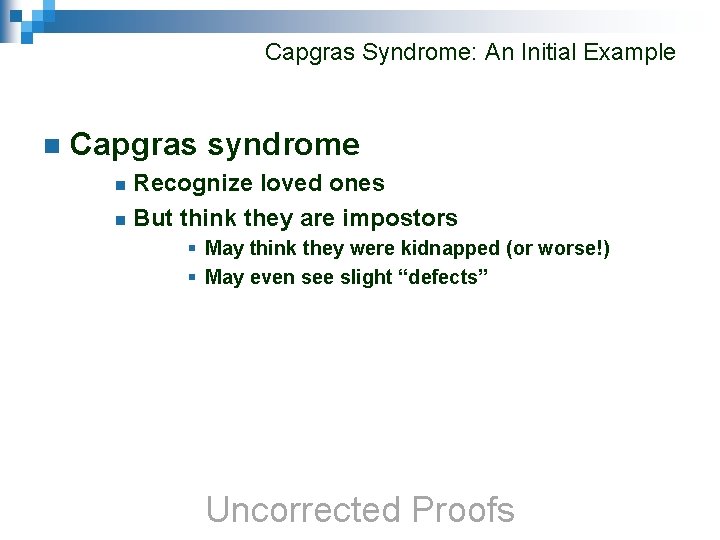 Capgras Syndrome: An Initial Example

Capgras syndrome

Recognize loved ones

But think they are impostors

May think they were kidnapped (or worse!)

May even see slight “defects”

Uncorrected Proofs